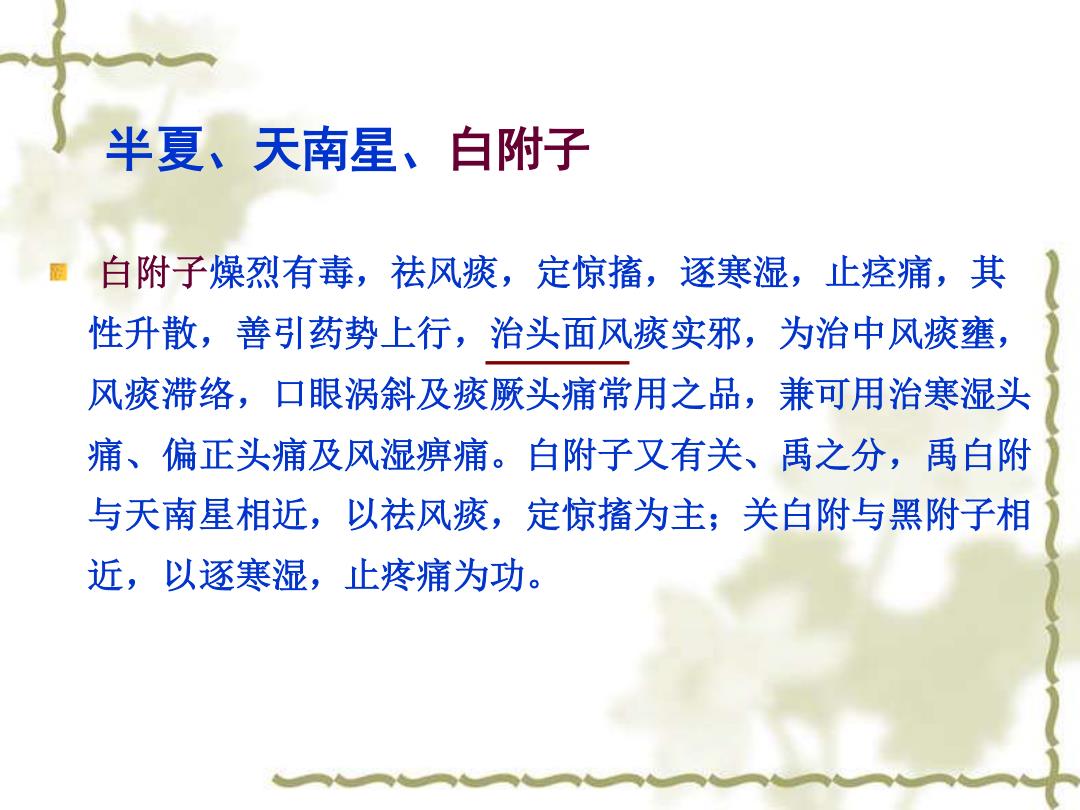 半夏、天南星、白附子

白附子燥烈有毒，祛风痰，定惊搐，逐寒湿，止痉痛，其性升散，善引药势上行，治头面风痰实邪，为治中风痰壅，风痰滞络，口眼涡斜及痰厥头痛常用之品，兼可用治寒湿头痛、偏正头痛及风湿痹痛。白附子又有关、禹之分，禹白附与天南星相近，以祛风痰，定惊搐为主；关白附与黑附子相近，以逐寒湿，止疼痛为功。